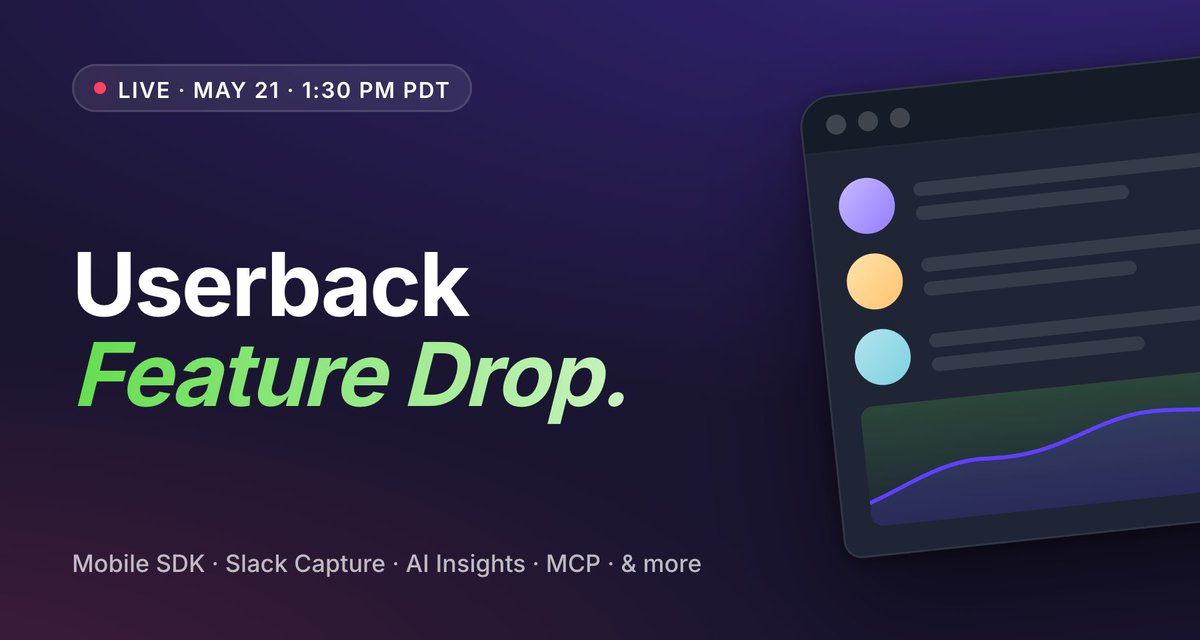 LIVE · MAY 21 · 1:30 PM PDT

Userback
Feature Drop.

Mobile SDK · Slack Capture · AI Insights · MCP · & more